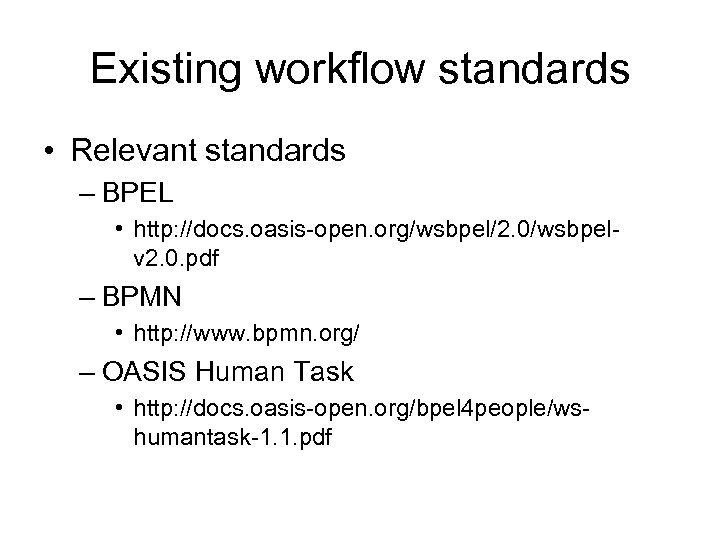 Existing workflow standards

• Relevant standards
 – BPEL
 • http://docs.oasis-open.org/wsbpel/2.0/wsbpel-v2.0.pdf
 – BPMN
 • http://www.bpmn.org/
 – OASIS Human Task
 • http://docs.oasis-open.org/bpel4people/ws-humantask-1.1.pdf